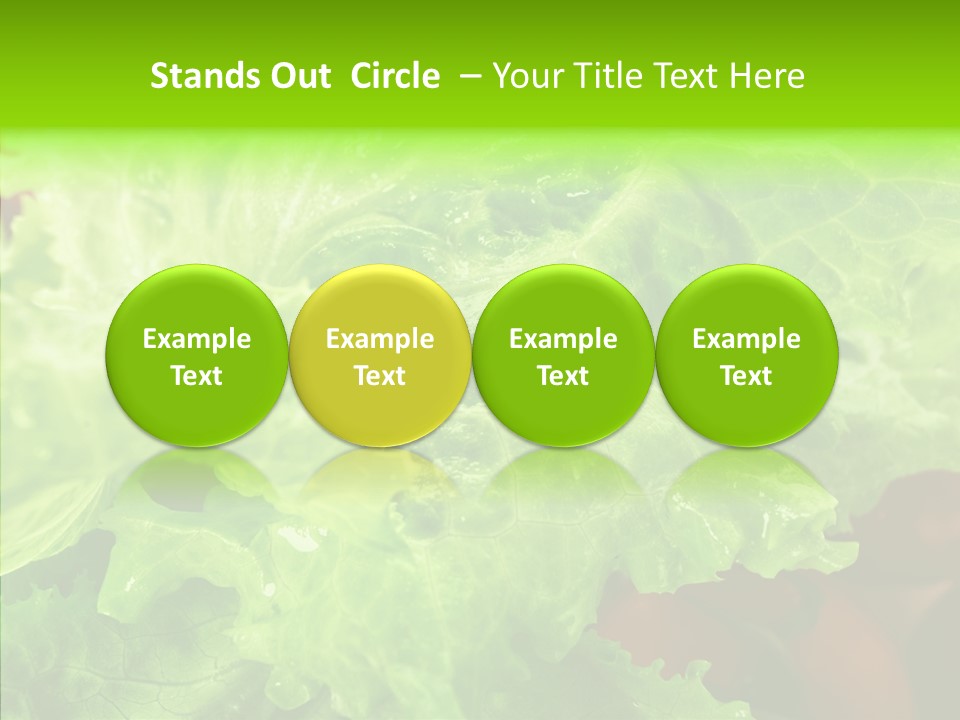 Stands Out Circle – Your Title Text Here

Example Text

Example Text

Example Text

Example Text